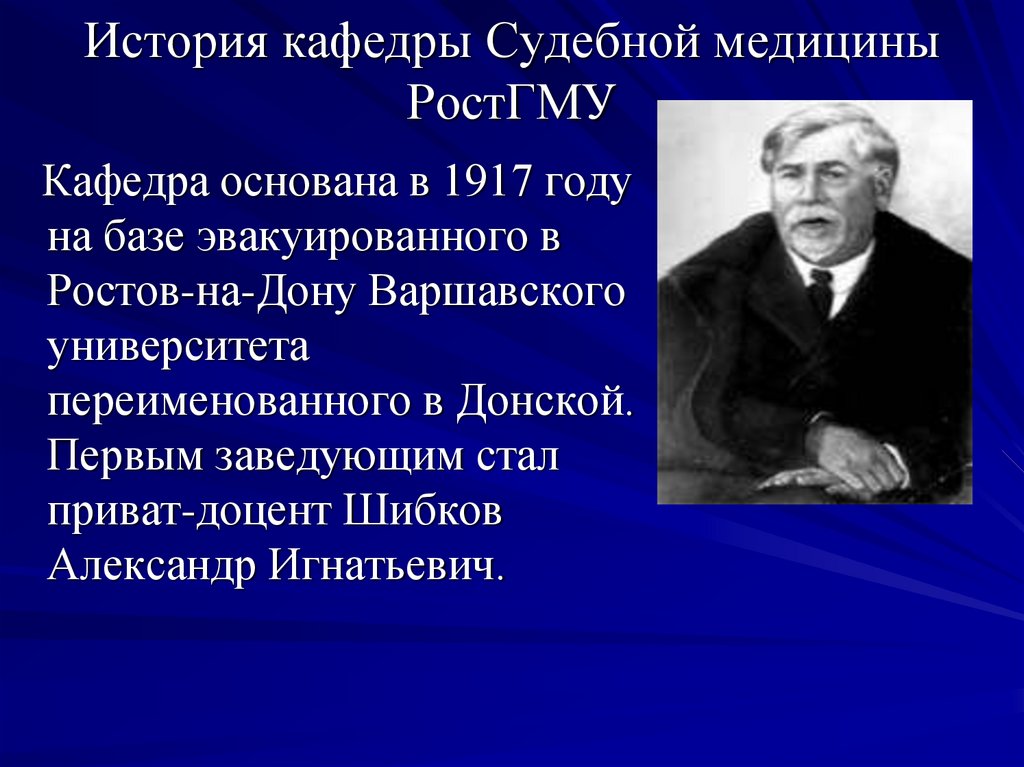 История кафедры Судебной медицины РостГМУ

Кафедра основана в 1917 году на базе эвакуированного в Ростов-на-Дону Варшавского университета переименованного в Донской. Первым заведующим стал приват-доцент Шибков Александр Игнатьевич.